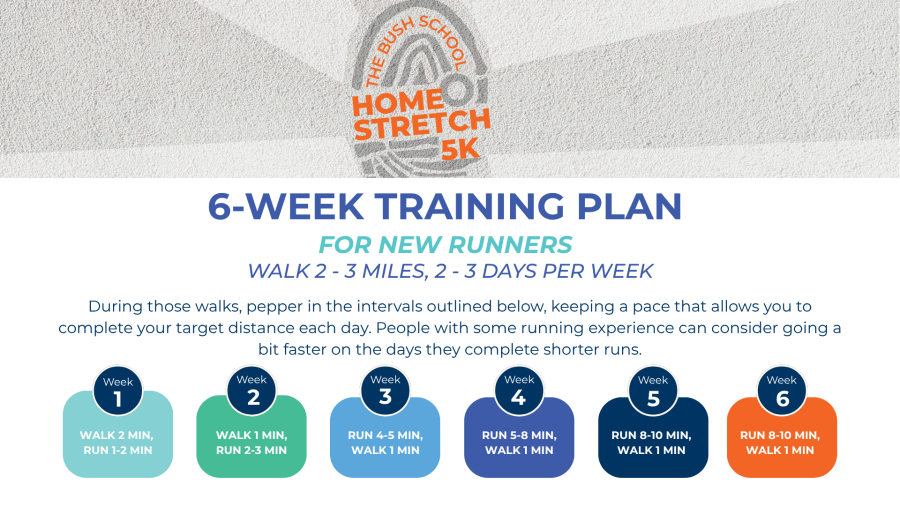 THE BUSH SCHOOL
HOME STRETCH 5K

6-WEEK TRAINING PLAN

FOR NEW RUNNERS

WALK 2 - 3 MILES, 2 - 3 DAYS PER WEEK

During those walks, pepper in the intervals outlined below, keeping a pace that allows you to complete your target distance each day. People with some running experience can consider going a bit faster on the days they complete shorter runs.

Week 1
WALK 2 MIN, RUN 1-2 MIN

Week 2
WALK 1 MIN, RUN 2-3 MIN

Week 3
RUN 4-5 MIN, WALK 1 MIN

Week 4
RUN 5-8 MIN, WALK 1 MIN

Week 5
RUN 8-10 MIN, WALK 1 MIN

Week 6
RUN 8-10 MIN, WALK 1 MIN